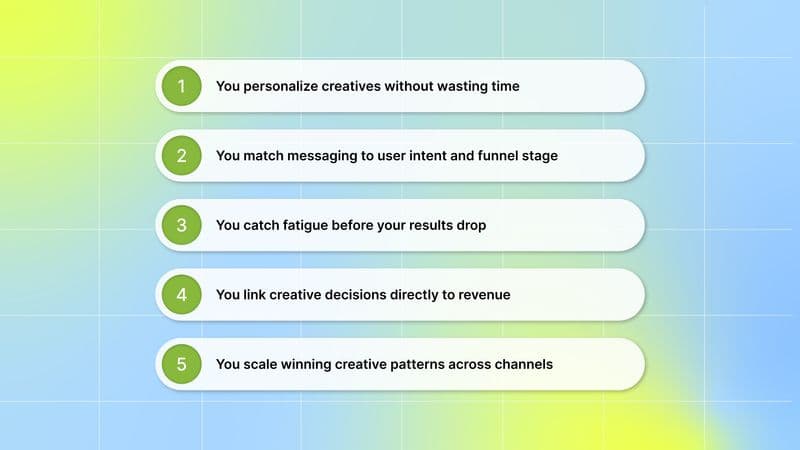 1 You personalize creatives without wasting time

2 You match messaging to user intent and funnel stage

3 You catch fatigue before your results drop

4 You link creative decisions directly to revenue

5 You scale winning creative patterns across channels